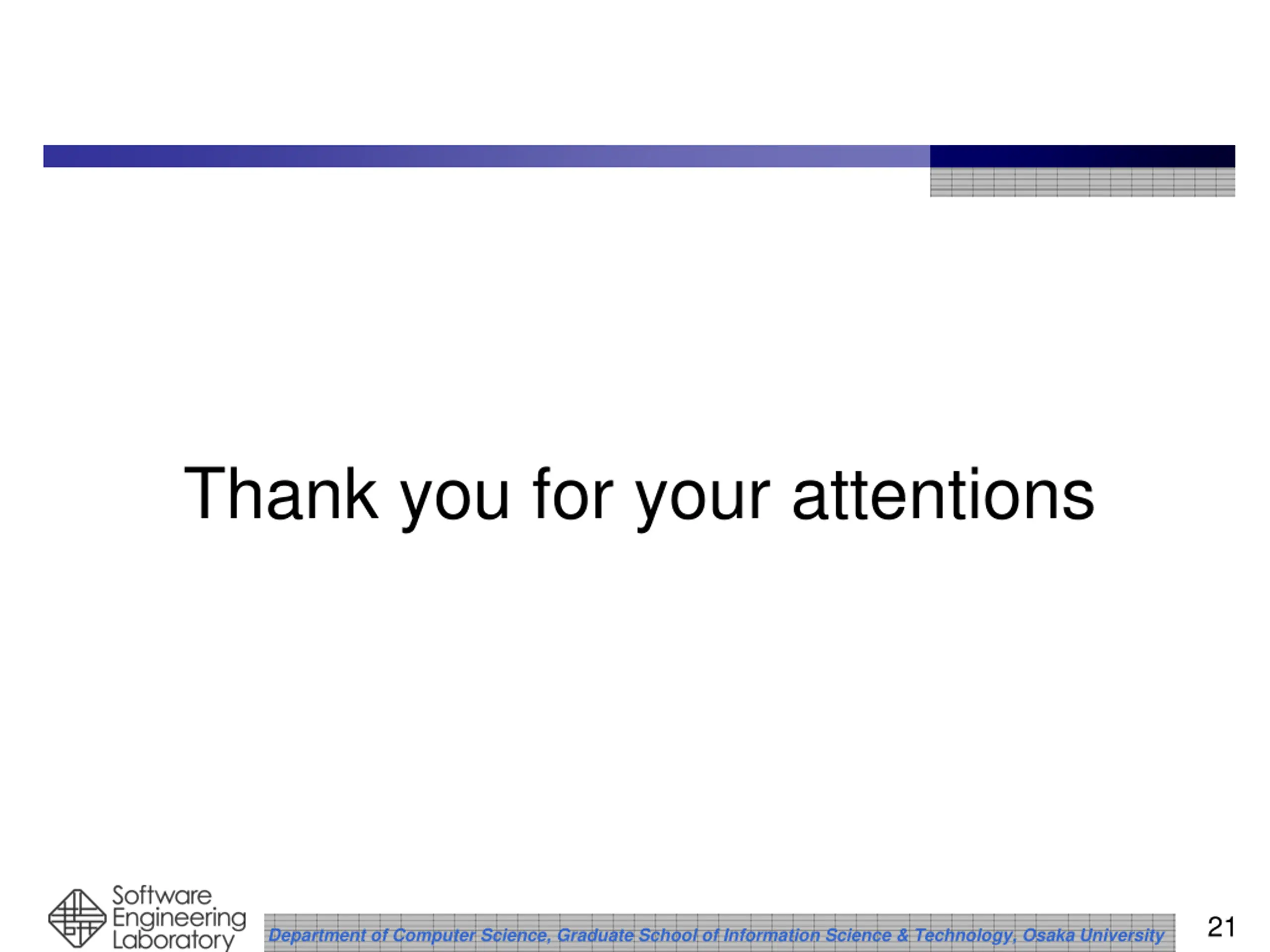 Thank you for your attentions

Software Engineering Laboratory

Department of Computer Science, Graduate School of Information Science & Technology, Osaka University

21